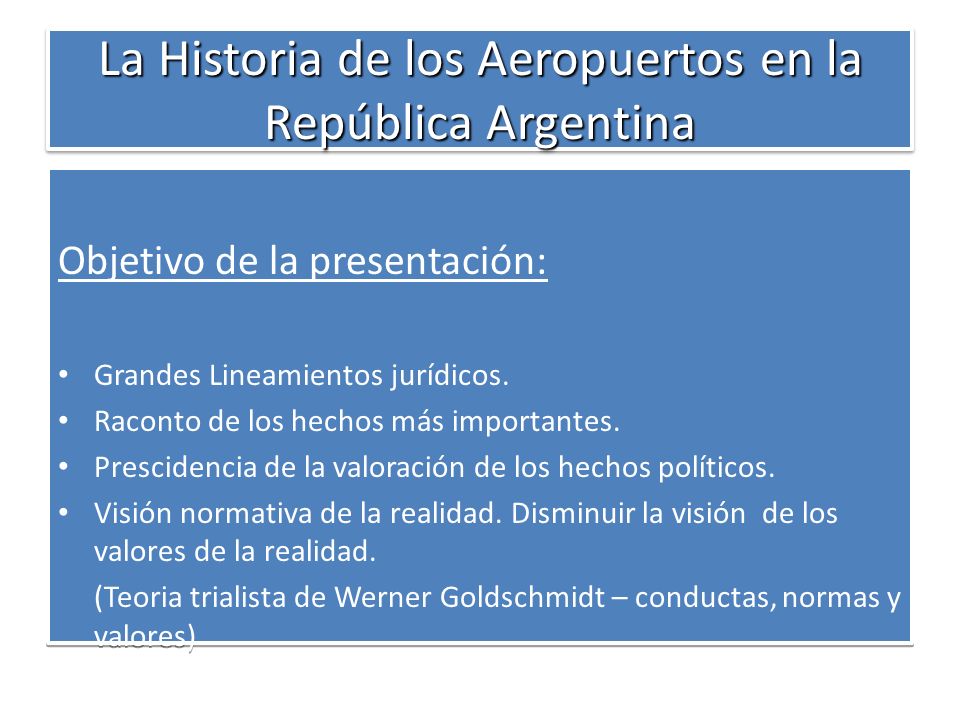 La Historia de los Aeropuertos en la República Argentina

Objetivo de la presentación:

• Grandes Lineamientos jurídicos.
• Raconto de los hechos más importantes.
• Prescidencia de la valoración de los hechos políticos.
• Visión normativa de la realidad. Disminuir la visión de los valores de la realidad.
(Teoria trialista de Werner Goldschmidt – conductas, normas y valores)